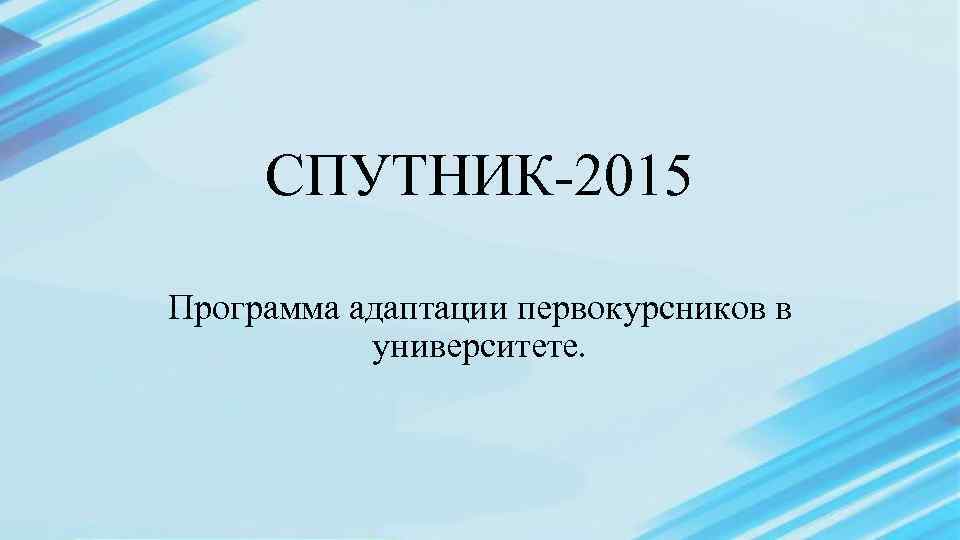 СПУТНИК-2015

Программа адаптации первокурсников в университете.